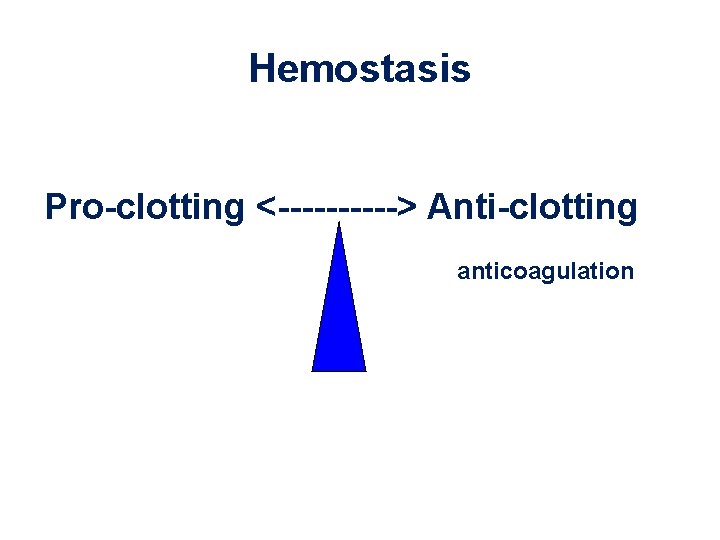 Hemostasis

Pro-clotting <----------> Anti-clotting

anticoagulation